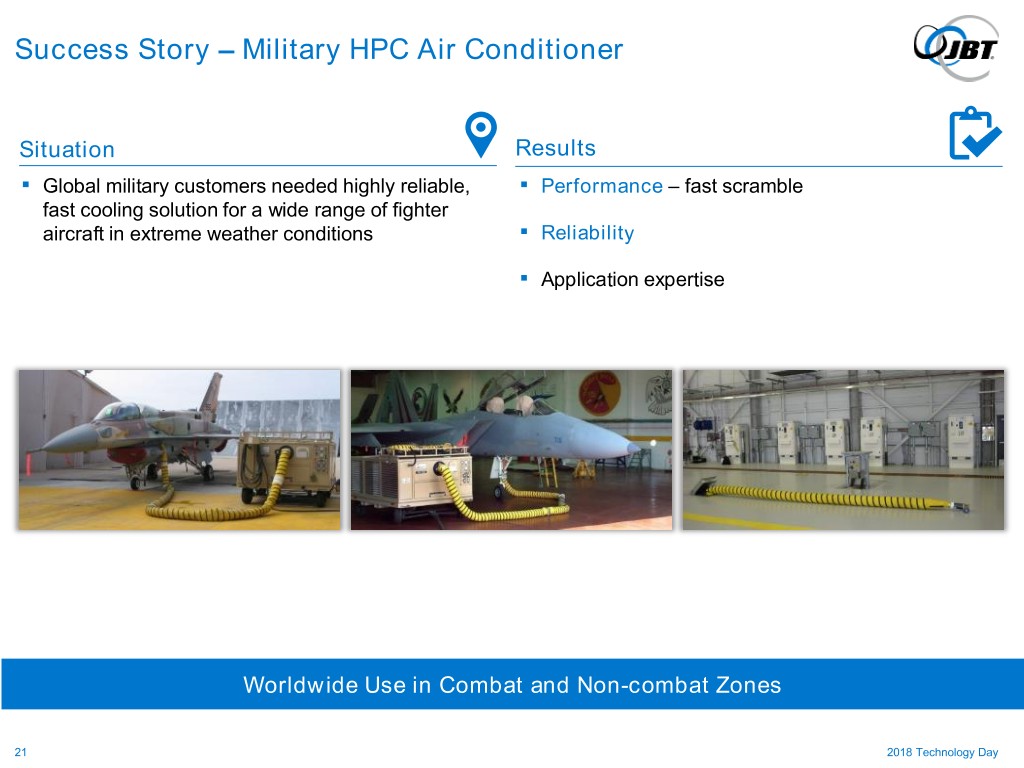 Success Story – Military HPC Air Conditioner

JBT

Situation

▪ Global military customers needed highly reliable, fast cooling solution for a wide range of fighter aircraft in extreme weather conditions

Results

▪ Performance – fast scramble

▪ Reliability

▪ Application expertise

Worldwide Use in Combat and Non-combat Zones

21

2018 Technology Day